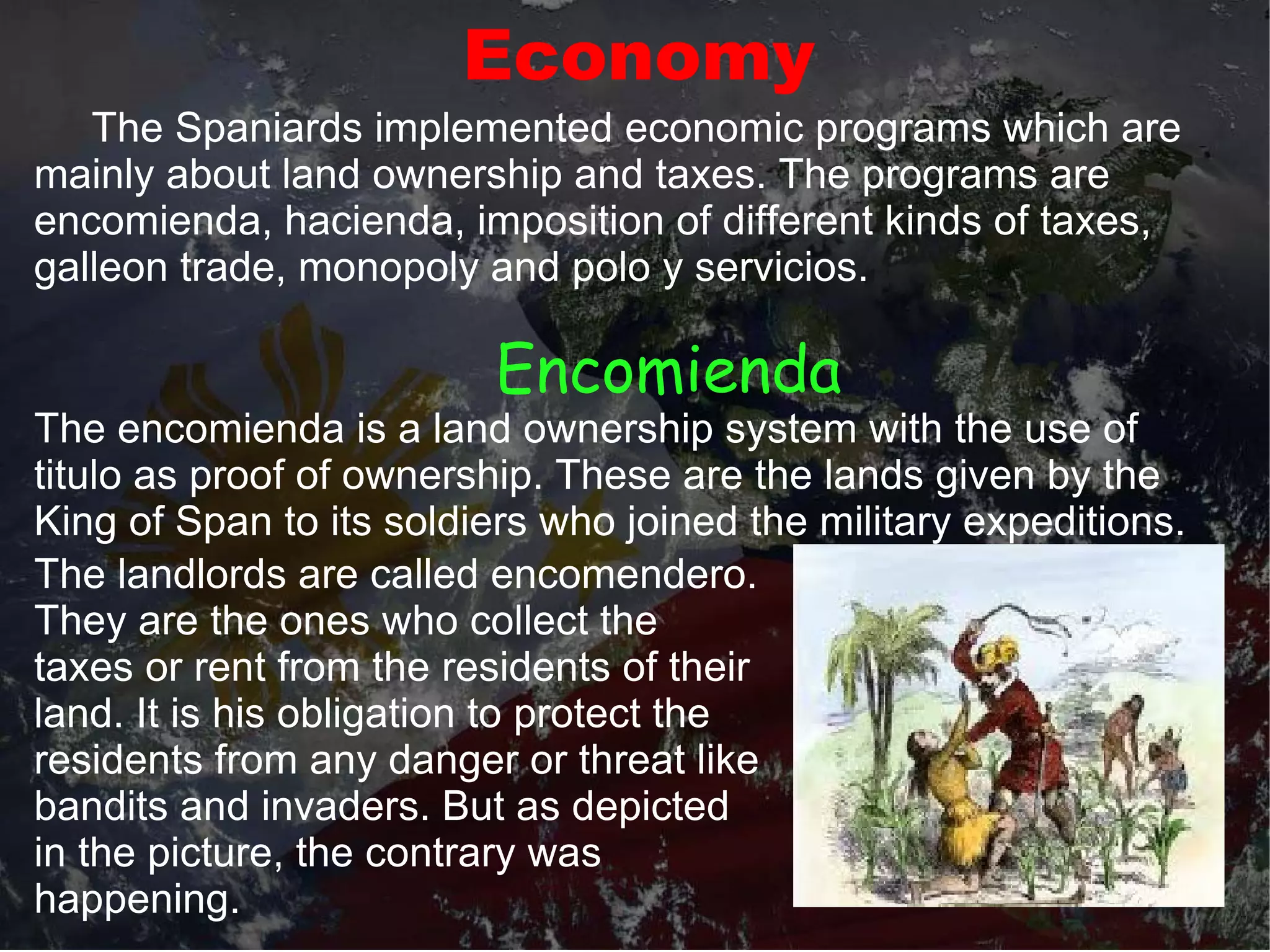 Economy

The Spaniards implemented economic programs which are mainly about land ownership and taxes. The programs are encomienda, hacienda, imposition of different kinds of taxes, galleon trade, monopoly and polo y servicios.

Encomienda

The encomienda is a land ownership system with the use of titulo as proof of ownership. These are the lands given by the King of Span to its soldiers who joined the military expeditions. The landlords are called encomendero. They are the ones who collect the taxes or rent from the residents of their land. It is his obligation to protect the residents from any danger or threat like bandits and invaders. But as depicted in the picture, the contrary was happening.